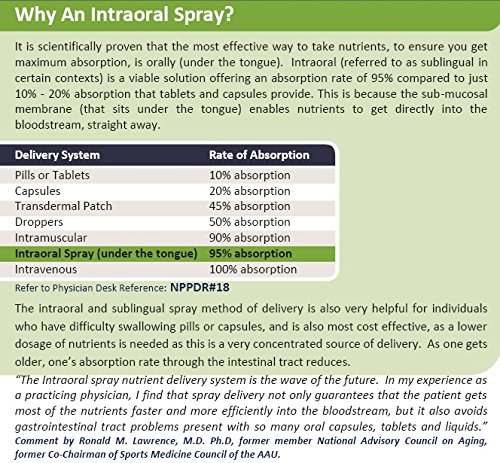 Why An Intraoral Spray?

It is scientifically proven that the most effective way to take nutrients, to ensure you get maximum absorption, is orally (under the tongue). Intraoral (referred to as sublingual in certain contexts) is a viable solution offering an absorption rate of 95% compared to just 10% - 20% absorption that tablets and capsules provide. This is because the sub-mucosal membrane (that sits under the tongue) enables nutrients to get directly into the bloodstream, straight away.

| Delivery System | Rate of Absorption |
|---|---|
| Pills or Tablets | 10% absorption |
| Capsules | 20% absorption |
| Transdermal Patch | 45% absorption |
| Droppers | 50% absorption |
| Intramuscular | 90% absorption |
| Intraoral Spray (under the tongue) | 95% absorption |
| Intravenous | 100% absorption |

Refer to Physician Desk Reference: NPPDR#18

The intraoral and sublingual spray method of delivery is also very helpful for individuals who have difficulty swallowing pills or capsules, and is also most cost effective, as a lower dosage of nutrients is needed as this is a very concentrated source of delivery. As one gets older, one's absorption rate through the intestinal tract reduces.

"The Intraoral spray nutrient delivery system is the wave of the future. In my experience as a practicing physician, I find that spray delivery not only guarantees that the patient gets most of the nutrients faster and more efficiently into the bloodstream, but it also avoids gastrointestinal tract problems present with so many oral capsules, tablets and liquids."
Comment by Ronald M. Lawrence, M.D. Ph.D, former member National Advisory Council on Aging, former Co-Chairman of Sports Medicine Council of the AAU.